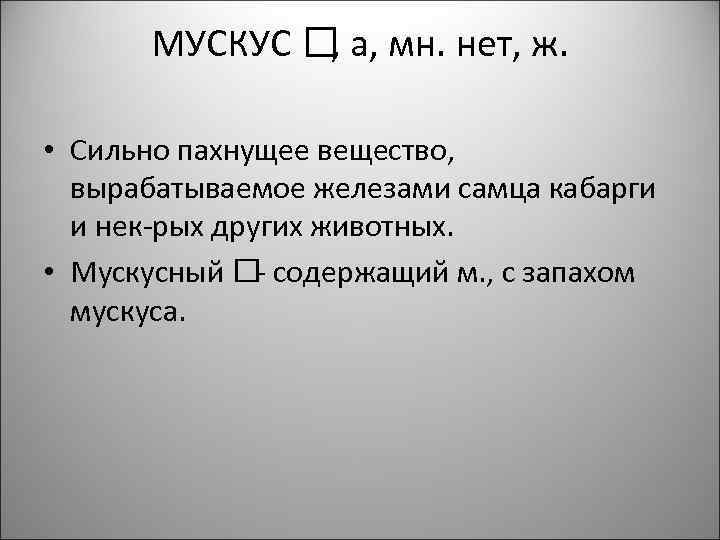 МУСКУС □, а, мн. нет, ж.

• Сильно пахнущее вещество, вырабатываемое железами самца кабарги и нек-рых других животных.
• Мускусный □- содержащий м., с запахом мускуса.